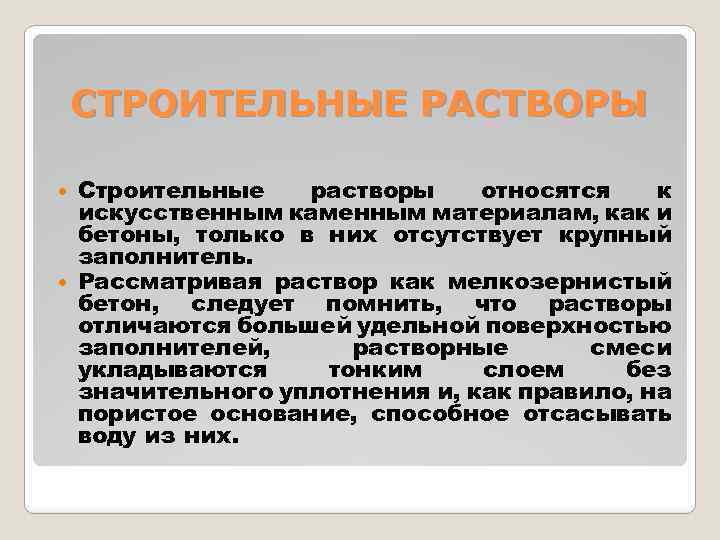 СТРОИТЕЛЬНЫЕ РАСТВОРЫ

Строительные растворы относятся к искусственным каменным материалам, как и бетоны, только в них отсутствует крупный заполнитель.

Рассматривая раствор как мелкозернистый бетон, следует помнить, что растворы отличаются большей удельной поверхностью заполнителей, растворные смеси укладываются тонким слоем без значительного уплотнения и, как правило, на пористое основание, способное отсасывать воду из них.